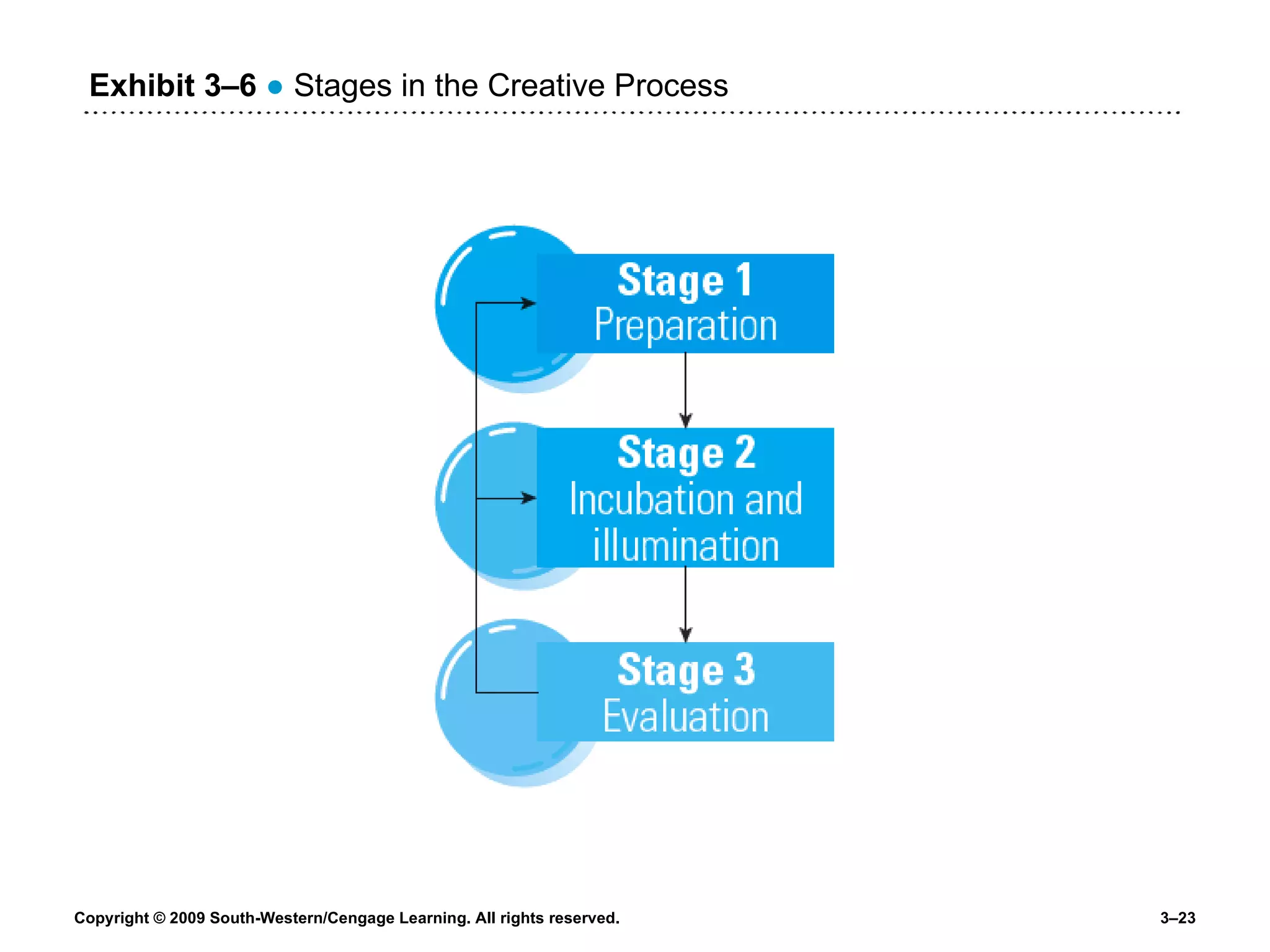 Exhibit 3–6 ● Stages in the Creative Process

Stage 1
Preparation

Stage 2
Incubation and illumination

Stage 3
Evaluation

Copyright © 2009 South-Western/Cengage Learning. All rights reserved.

3–23